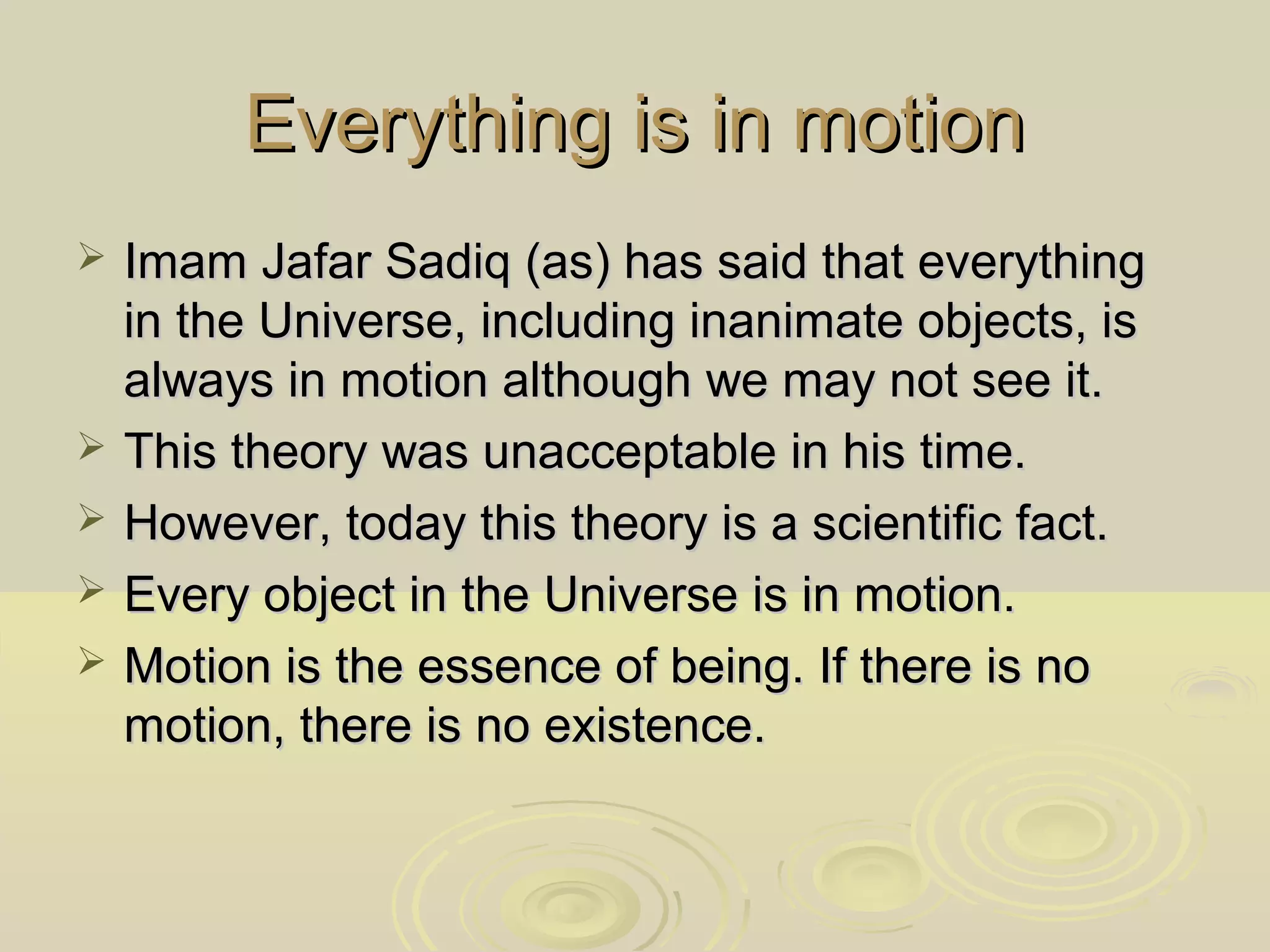 Everything is in motion

➢ Imam Jafar Sadiq (as) has said that everything in the Universe, including inanimate objects, is always in motion although we may not see it.
➢ This theory was unacceptable in his time.
➢ However, today this theory is a scientific fact.
➢ Every object in the Universe is in motion.
➢ Motion is the essence of being. If there is no motion, there is no existence.